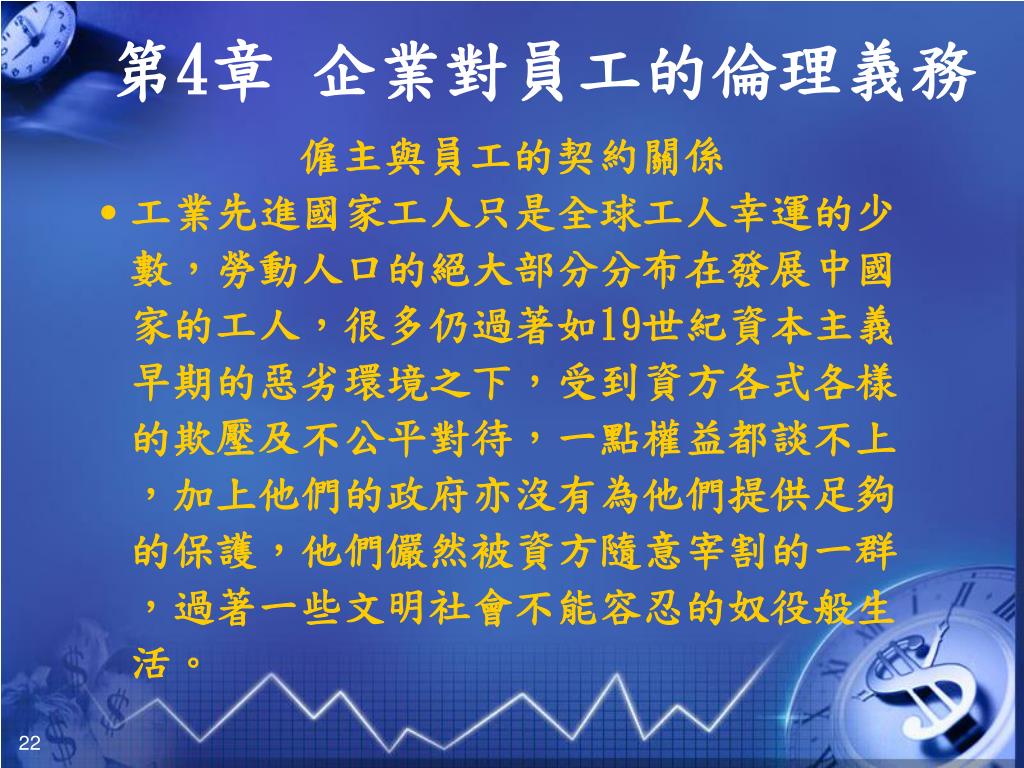 第4章 企業對員工的倫理義務

僱主與員工的契約關係

• 工業先進國家工人只是全球工人幸運的少數，勞動人口的絕大部分分布在發展中國家的工人，很多仍過著如19世紀資本主義早期的惡劣環境之下，受到資方各式各樣的欺壓及不公平對待，一點權益都談不上，加上他們的政府亦沒有為他們提供足夠的保護，他們儼然被資方隨意宰割的一群，過著一些文明社會不能容忍的奴役般生活。

22